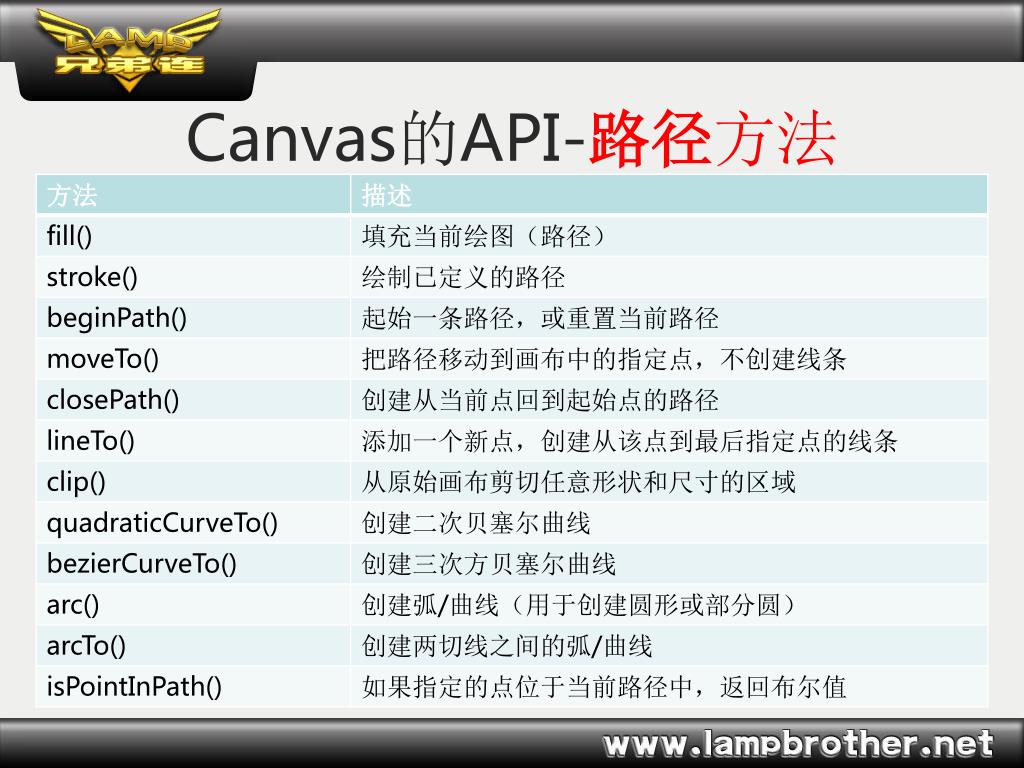 LAMP 兄弟连

Canvas的API-路径方法

| 方法 | 描述 |
|---|---|
| fill() | 填充当前绘图（路径） |
| stroke() | 绘制已定义的路径 |
| beginPath() | 起始一条路径，或重置当前路径 |
| moveTo() | 把路径移动到画布中的指定点，不创建线条 |
| closePath() | 创建从当前点回到起始点的路径 |
| lineTo() | 添加一个新点，创建从该点到最后指定点的线条 |
| clip() | 从原始画布剪切任意形状和尺寸的区域 |
| quadraticCurveTo() | 创建二次贝塞尔曲线 |
| bezierCurveTo() | 创建三次方贝塞尔曲线 |
| arc() | 创建弧/曲线（用于创建圆形或部分圆） |
| arcTo() | 创建两切线之间的弧/曲线 |
| isPointInPath() | 如果指定的点位于当前路径中，返回布尔值 |

www.lampbrother.net